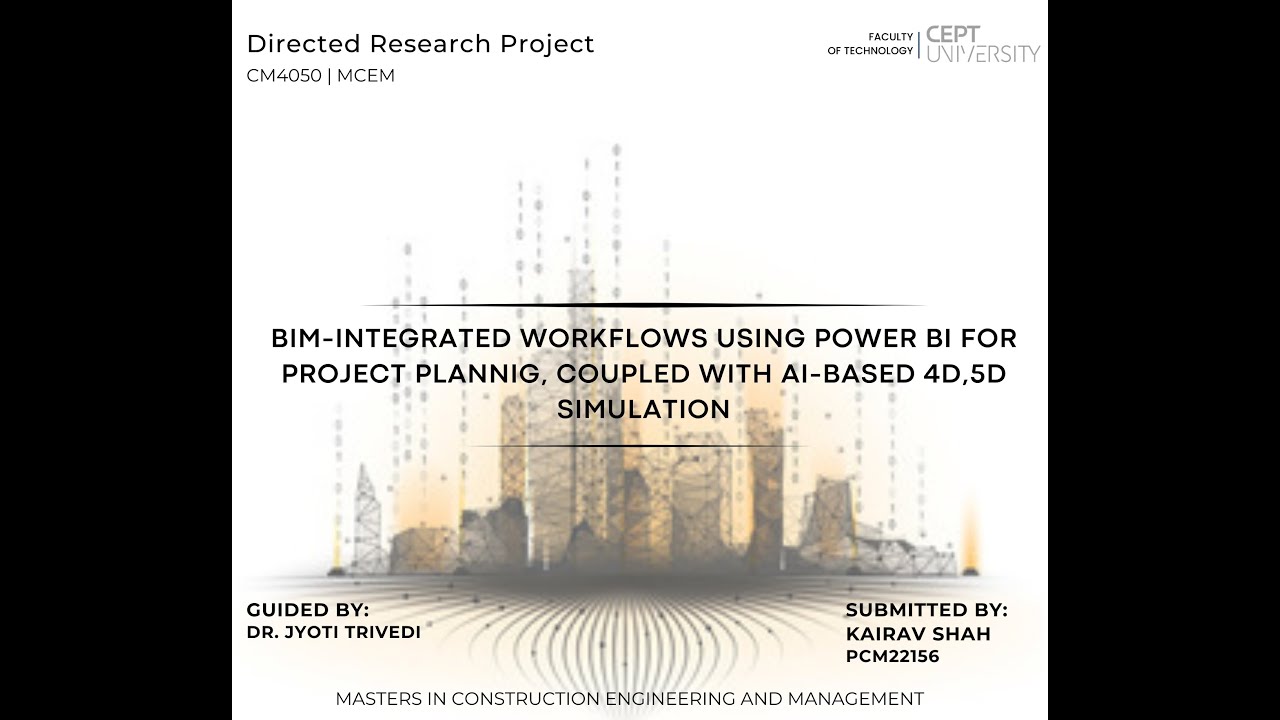 Directed Research Project
CM4050 | MCEM

FACULTY OF TECHNOLOGY | CEPT UNIVERSITY

BIM-INTEGRATED WORKFLOWS USING POWER BI FOR PROJECT PLANNIG, COUPLED WITH AI-BASED 4D,5D SIMULATION

GUIDED BY:
DR. JYOTI TRIVEDI

SUBMITTED BY:
KAIRAV SHAH
PCM22156

MASTERS IN CONSTRUCTION ENGINEERING AND MANAGEMENT